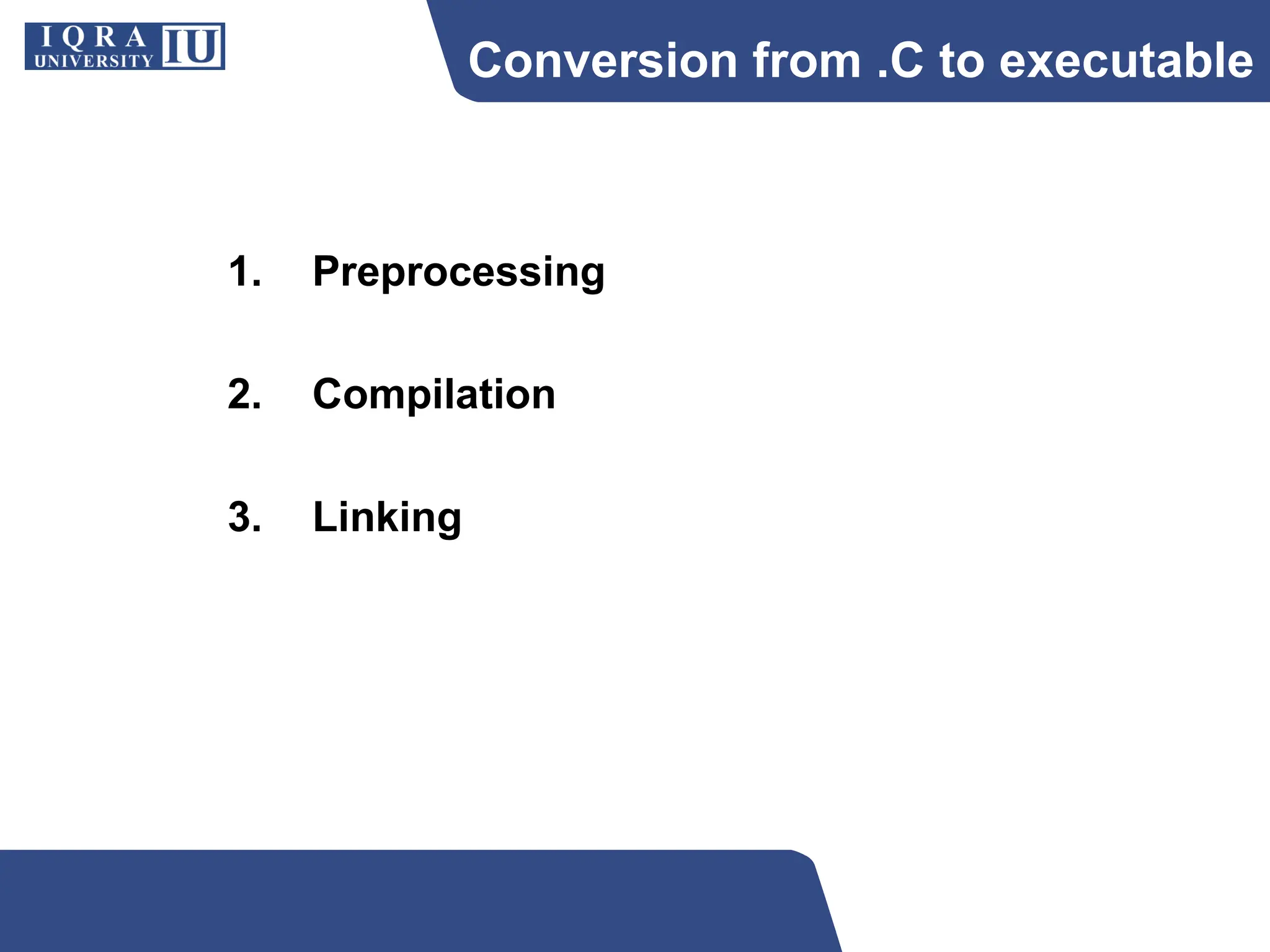 IQRA UNIVERSITY IU

Conversion from .C to executable

1. Preprocessing

2. Compilation

3. Linking